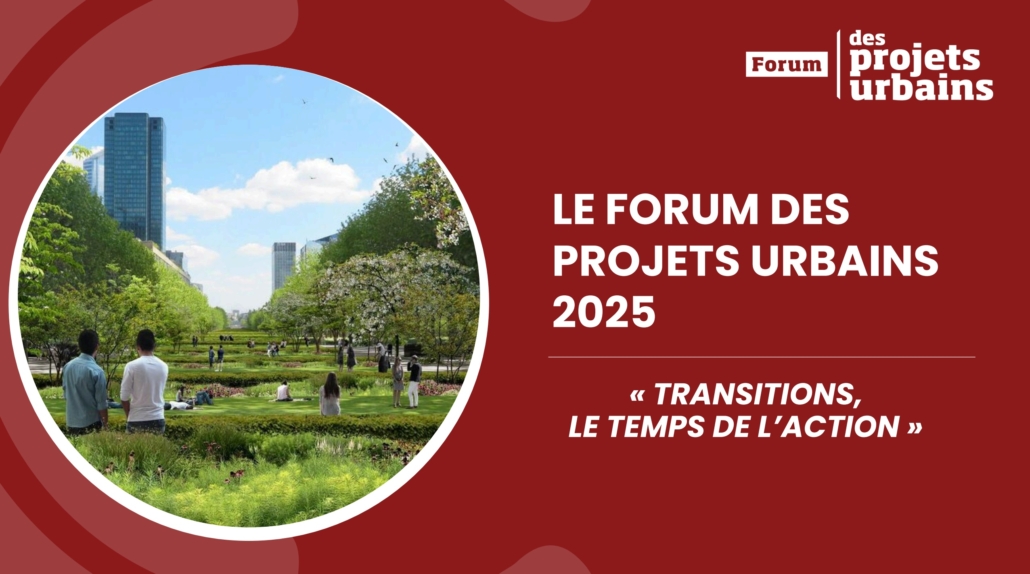 Forum des projets urbains

LE FORUM DES PROJETS URBAINS 2025

« TRANSITIONS, LE TEMPS DE L'ACTION »